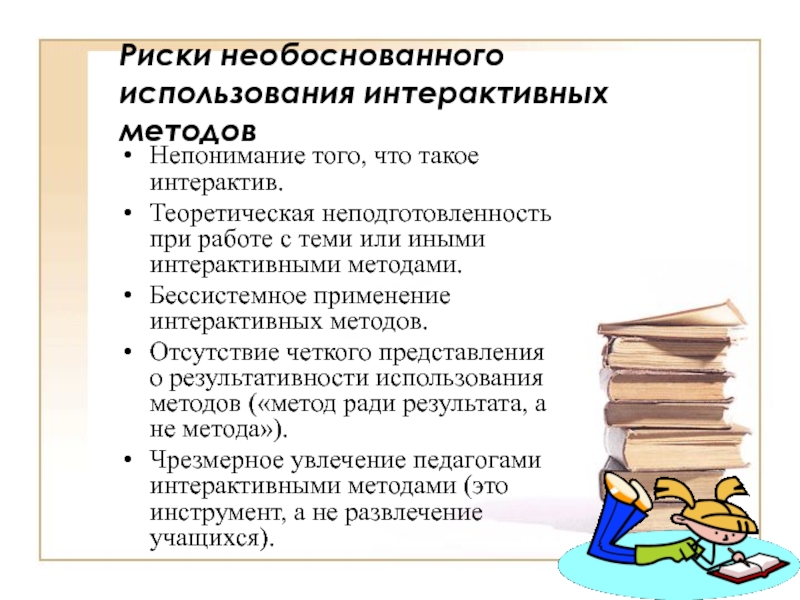 Риски необоснованного использования интерактивных методов

• Непонимание того, что такое интерактив.
• Теоретическая неподготовленность при работе с теми или иными интерактивными методами.
• Бессистемное применение интерактивных методов.
• Отсутствие четкого представления о результативности использования методов («метод ради результата, а не метода»).
• Чрезмерное увлечение педагогами интерактивными методами (это инструмент, а не развлечение учащихся).